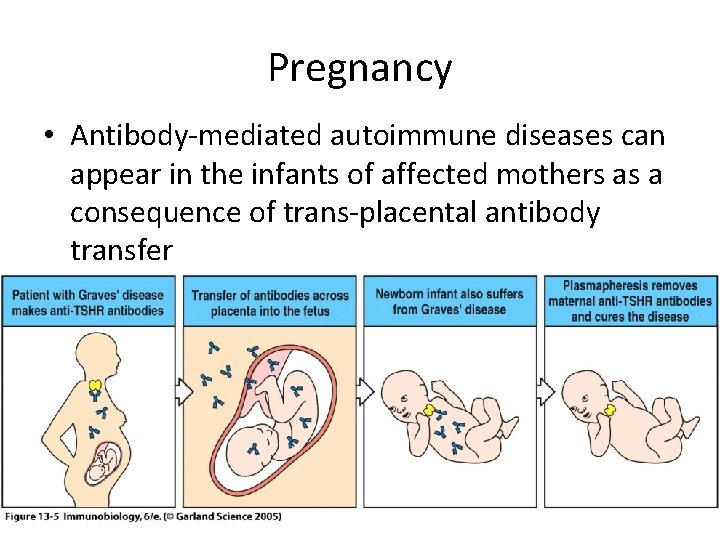 Pregnancy

• Antibody-mediated autoimmune diseases can appear in the infants of affected mothers as a consequence of trans-placental antibody transfer

Patient with Graves' disease makes anti-TSHR antibodies

Transfer of antibodies across placenta into the fetus

Newborn infant also suffers from Graves' disease

Plasmapheresis removes maternal anti-TSHR antibodies and cures the disease

Figure 13-5 Immunobiology, 6/e. (© Garland Science 2005)